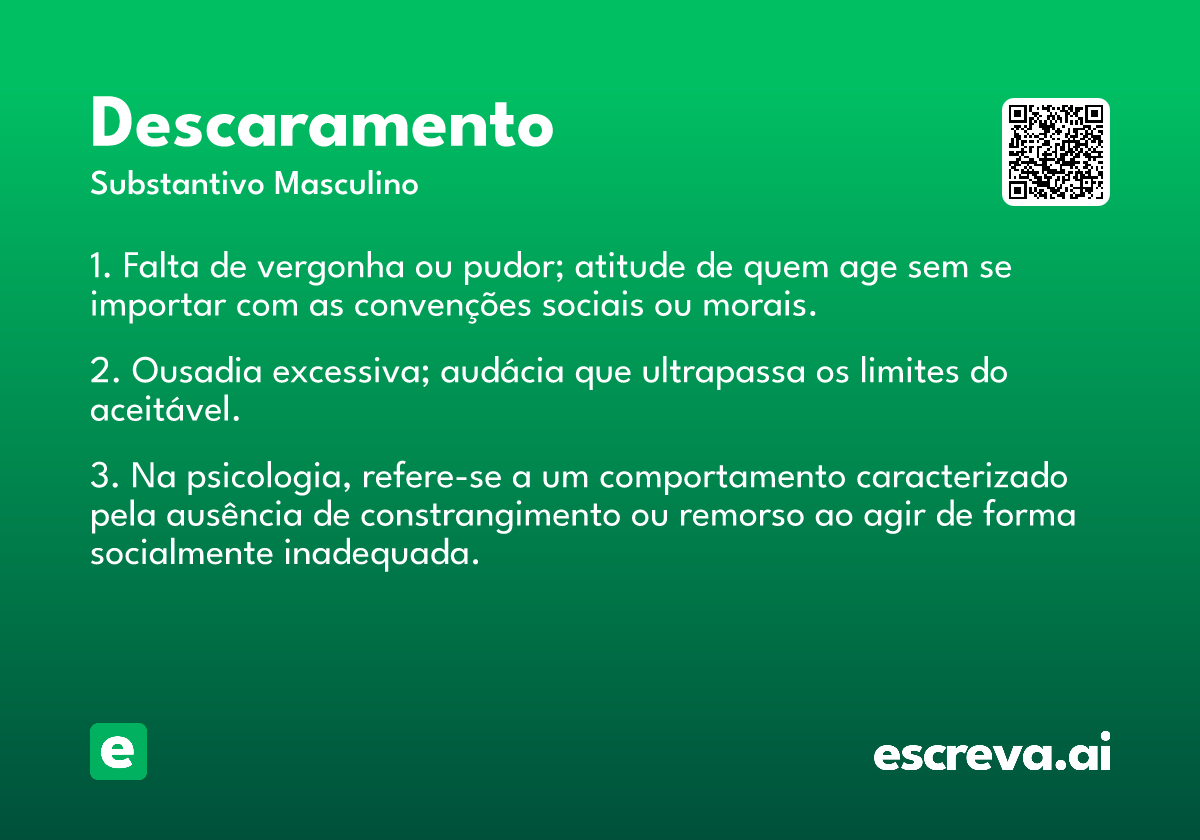 Descaramento
Substantivo Masculino

1. Falta de vergonha ou pudor; atitude de quem age sem se importar com as convenções sociais ou morais.

2. Ousadia excessiva; audácia que ultrapassa os limites do aceitável.

3. Na psicologia, refere-se a um comportamento caracterizado pela ausência de constrangimento ou remorso ao agir de forma socialmente inadequada.

e

escreva.ai